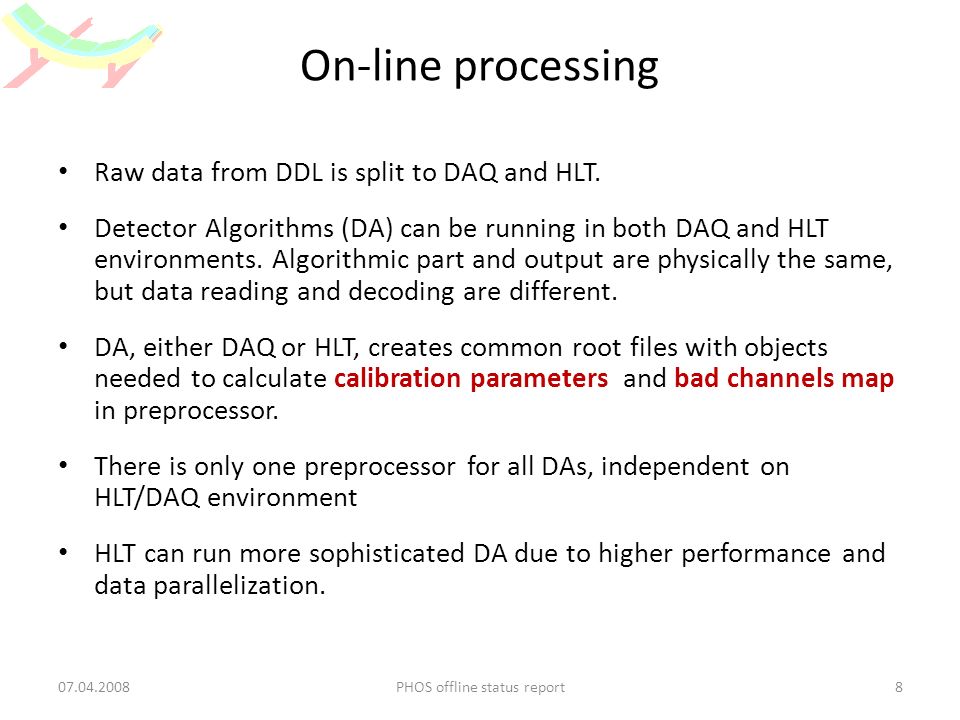 On-line processing

• Raw data from DDL is split to DAQ and HLT.

• Detector Algorithms (DA) can be running in both DAQ and HLT environments. Algorithmic part and output are physically the same, but data reading and decoding are different.

• DA, either DAQ or HLT, creates common root files with objects needed to calculate calibration parameters and bad channels map in preprocessor.

• There is only one preprocessor for all DAs, independent on HLT/DAQ environment

• HLT can run more sophisticated DA due to higher performance and data parallelization.

07.04.2008 PHOS offline status report 8